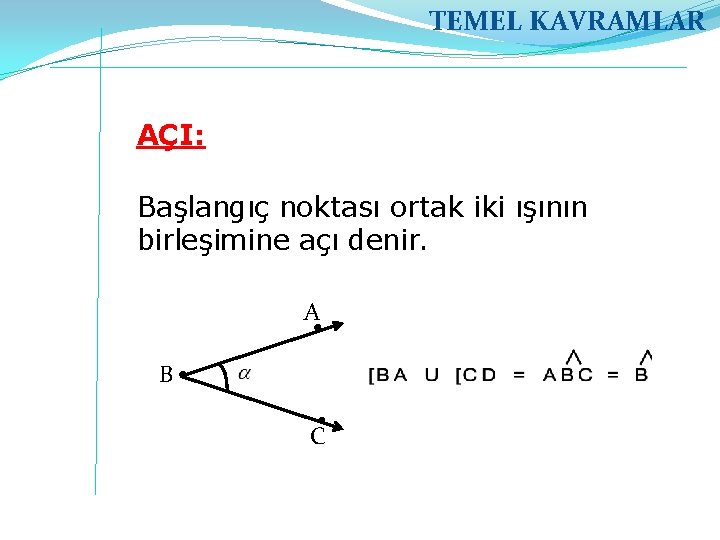 TEMEL KAVRAMLAR

AÇI:

Başlangıç noktası ortak iki ışının birleşimine açı denir.

A

B $\alpha$

C

$[BA \cup [CD = A\hat{B}C = \hat{B}$